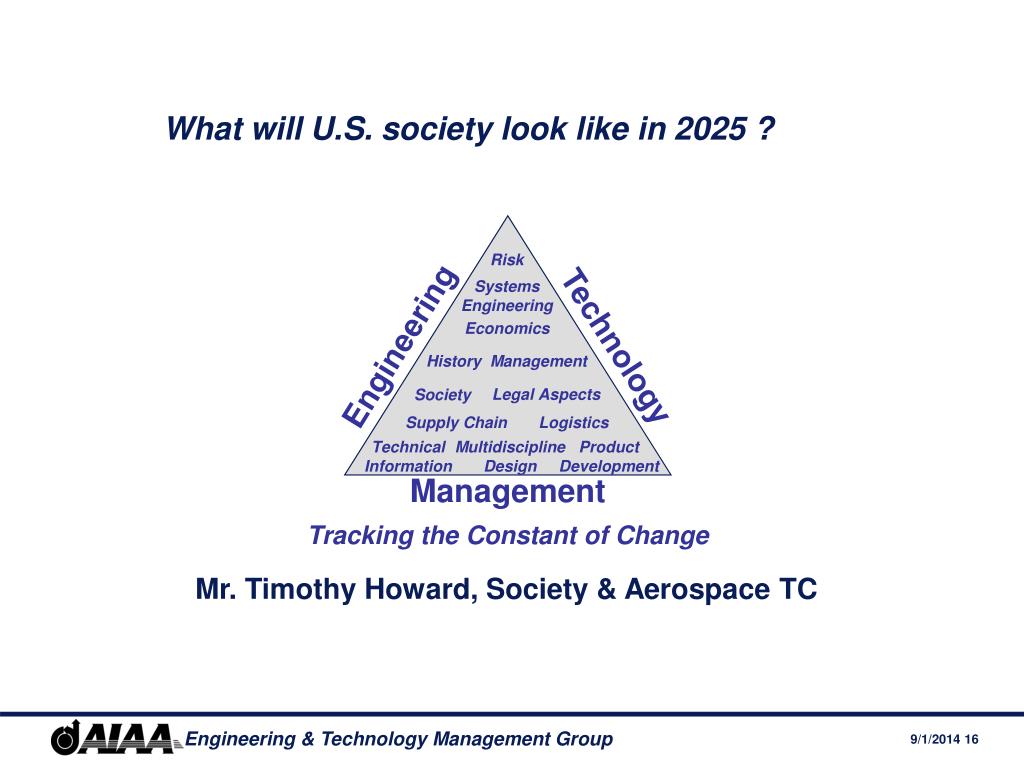 What will U.S. society look like in 2025 ?

Engineering

Technology

Risk

Systems Engineering

Economics

History Management

Society Legal Aspects

Supply Chain Logistics

Technical Information Multidiscipline Design Product Development

Management

Tracking the Constant of Change

Mr. Timothy Howard, Society & Aerospace TC

AIAA Engineering & Technology Management Group

9/1/2014 16